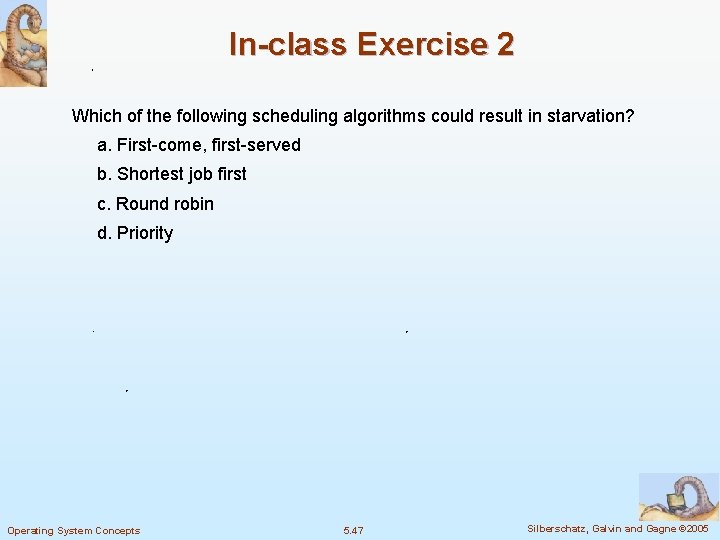 In-class Exercise 2

Which of the following scheduling algorithms could result in starvation?

a. First-come, first-served

b. Shortest job first

c. Round robin

d. Priority

Operating System Concepts

5.47

Silberschatz, Galvin and Gagne ©2005